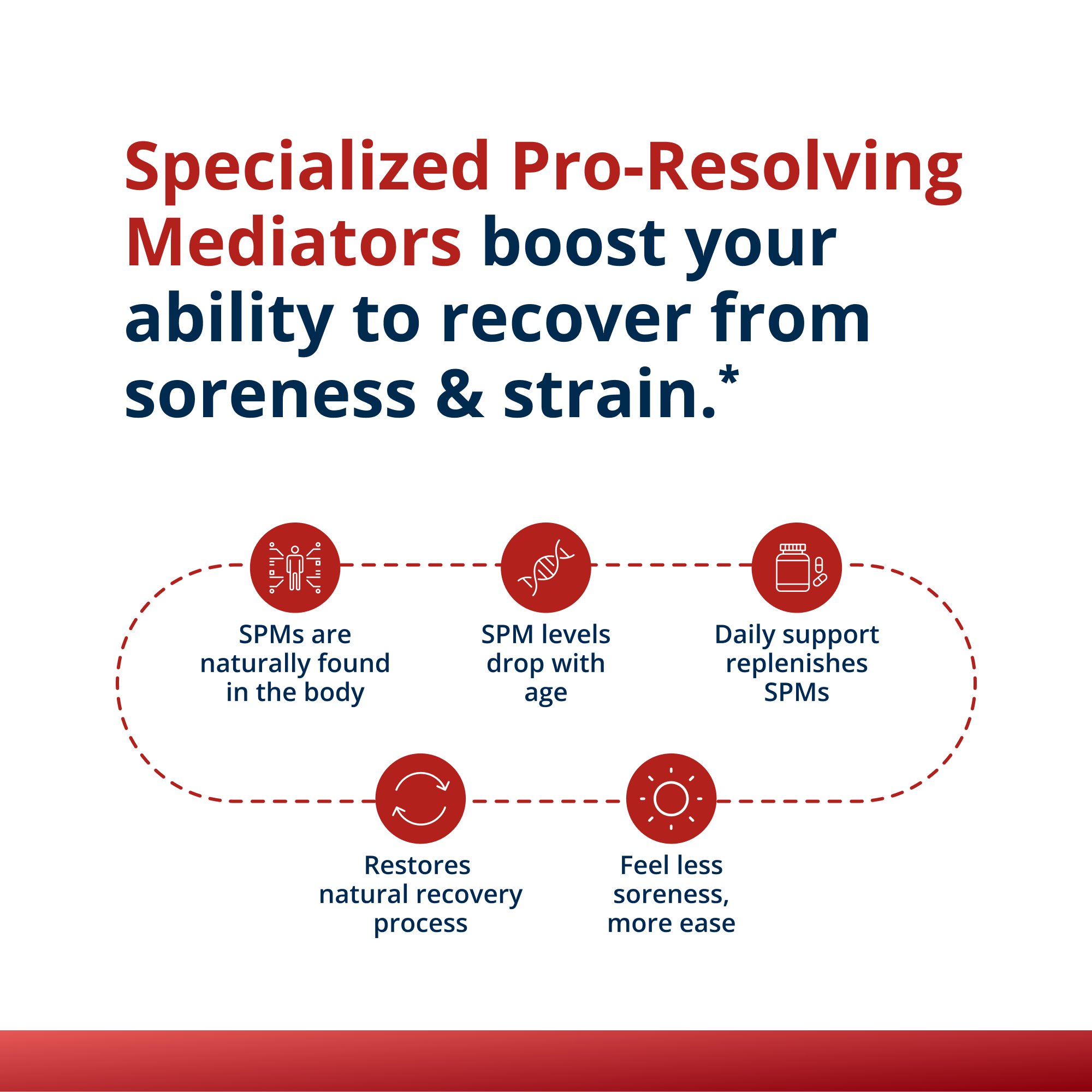 Specialized Pro-Resolving Mediators boost your ability to recover from soreness & strain.*

SPMs are naturally found in the body

SPM levels drop with age

Daily support replenishes SPMs

Restores natural recovery process

Feel less soreness, more ease